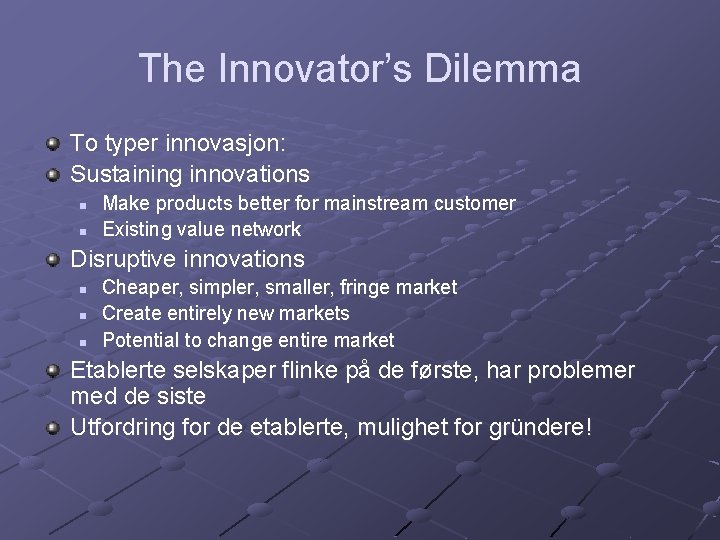 The Innovator's Dilemma

To typer innovasjon:
Sustaining innovations
Make products better for mainstream customer
Existing value network
Disruptive innovations
Cheaper, simpler, smaller, fringe market
Create entirely new markets
Potential to change entire market
Etablerte selskaper flinke på de første, har problemer med de siste
Utfordring for de etablerte, mulighet for gründere!